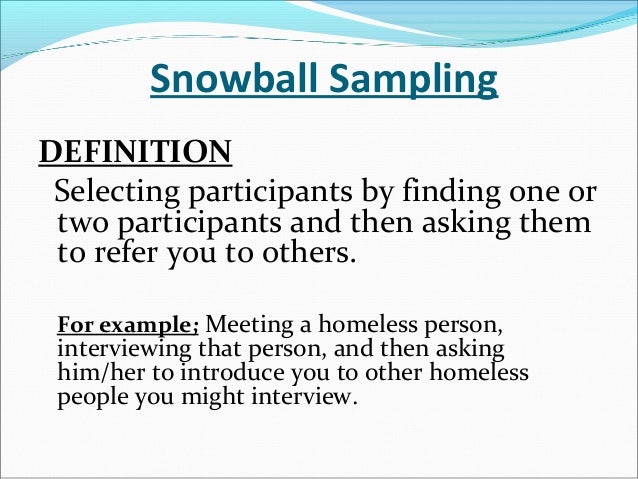 Snowball Sampling

DEFINITION

Selecting participants by finding one or two participants and then asking them to refer you to others.

For example; Meeting a homeless person, interviewing that person, and then asking him/her to introduce you to other homeless people you might interview.